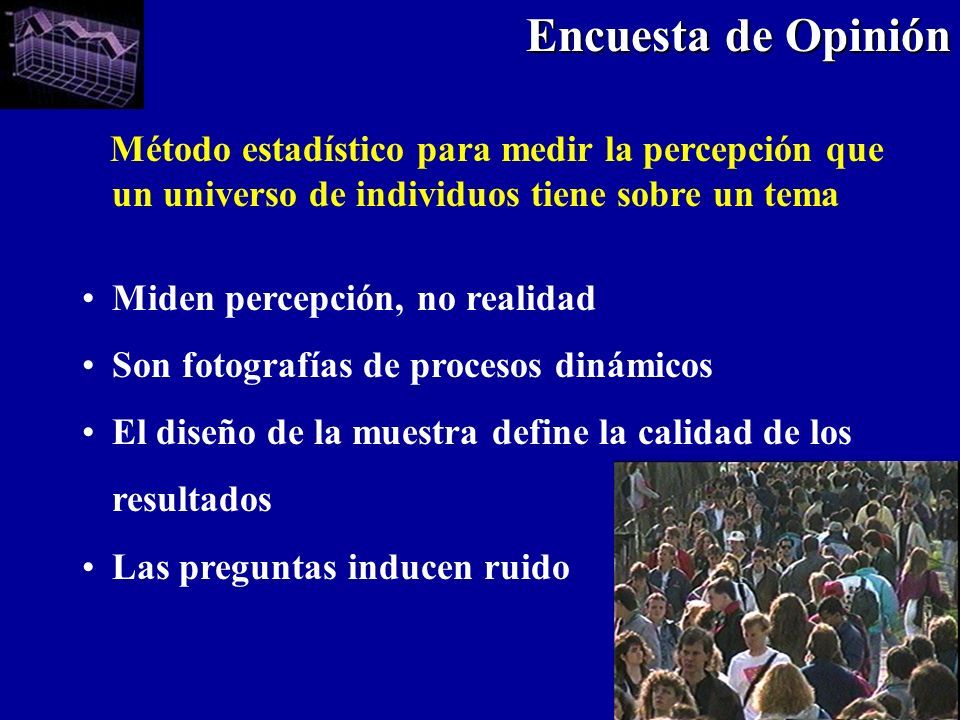 Encuesta de Opinión

Método estadístico para medir la percepción que un universo de individuos tiene sobre un tema

• Miden percepción, no realidad
• Son fotografías de procesos dinámicos
• El diseño de la muestra define la calidad de los resultados
• Las preguntas inducen ruido